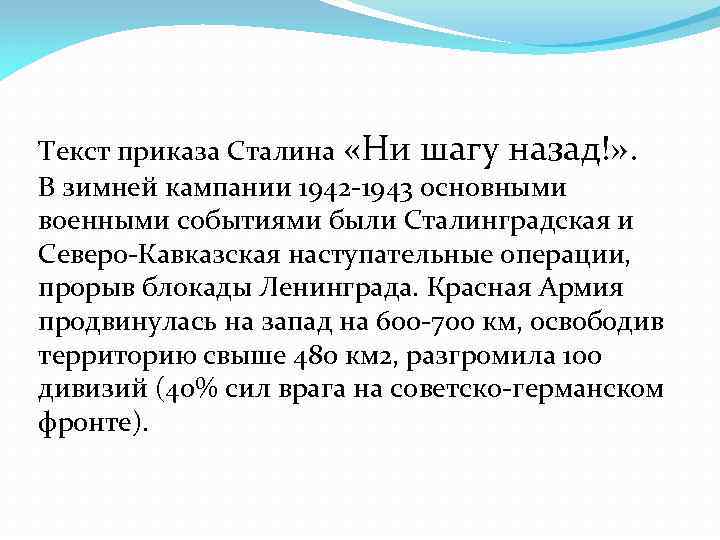 Текст приказа Сталина «Ни шагу назад!».
В зимней кампании 1942-1943 основными военными событиями были Сталинградская и Северо-Кавказская наступательные операции, прорыв блокады Ленинграда. Красная Армия продвинулась на запад на 600-700 км, освободив территорию свыше 480 км2, разгромила 100 дивизий (40% сил врага на советско-германском фронте).